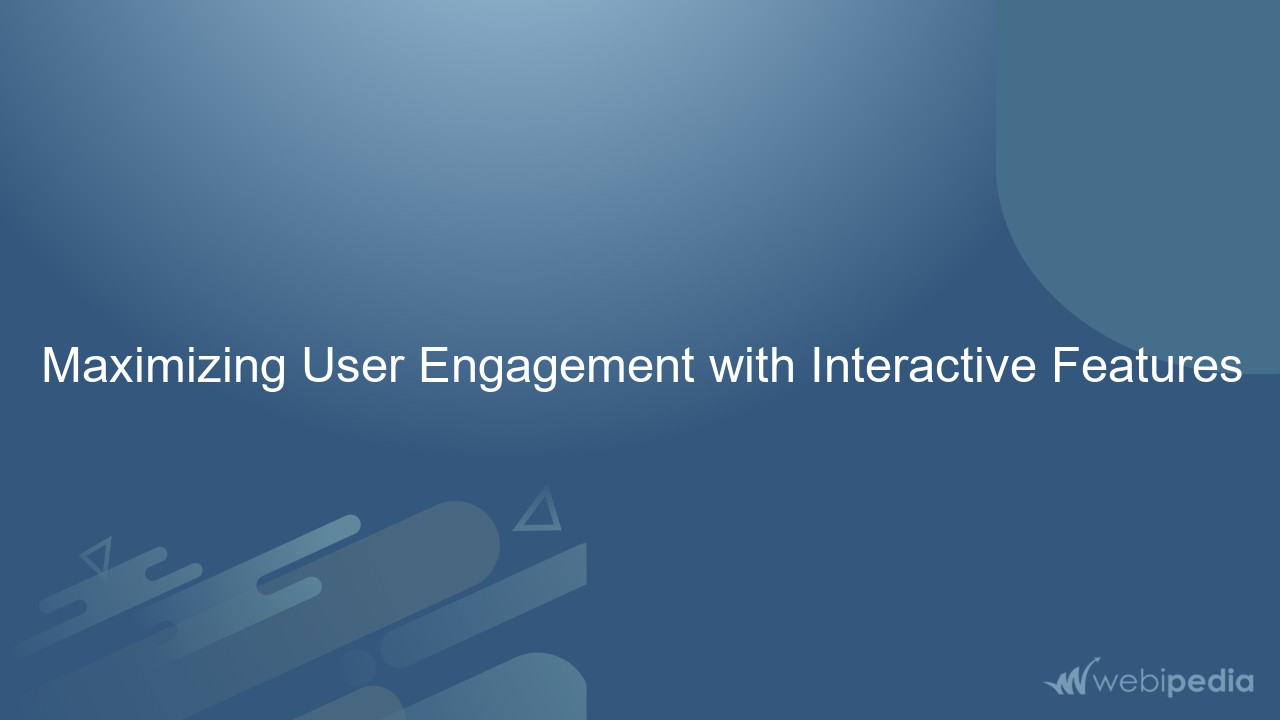 Maximizing User Engagement with Interactive Features

webipedia